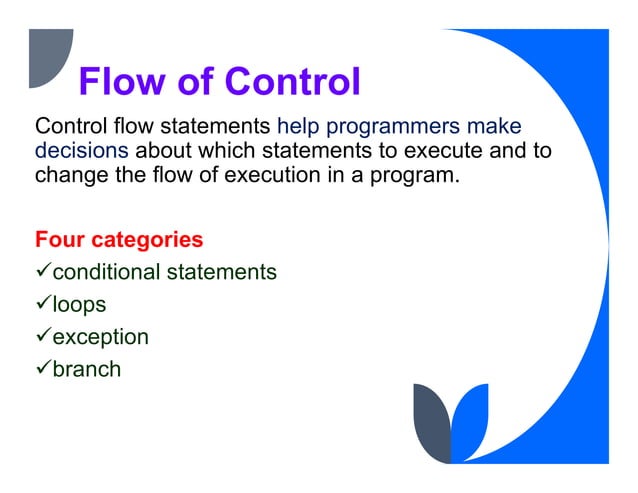 Flow of Control

Control flow statements help programmers make decisions about which statements to execute and to change the flow of execution in a program.

Four categories
✓conditional statements
✓loops
✓exception
✓branch